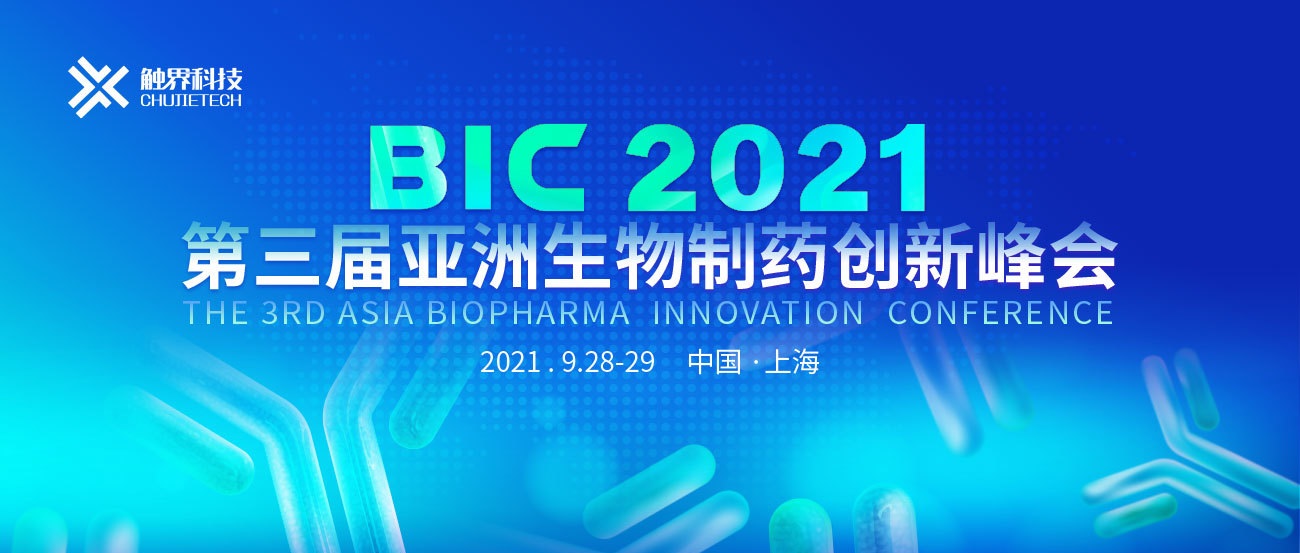 触界科技
CHUJIETECH

BIC 2021
第三届亚洲生物制药创新峰会
THE 3RD ASIA BIOPHARMA INNOVATION CONFERENCE
2021 . 9.28-29 中国 · 上海